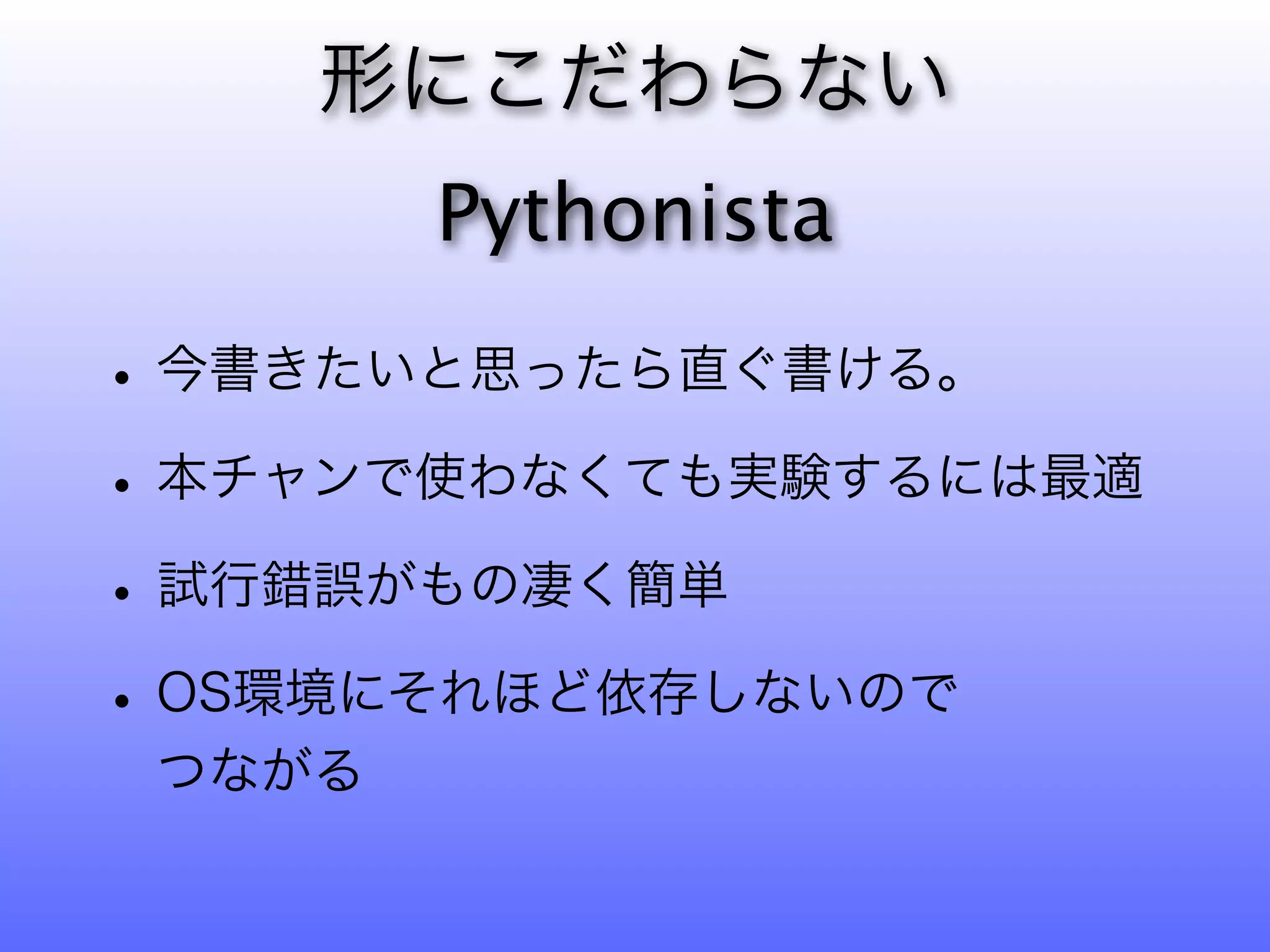 形にこだわらない
Pythonista

• 今書きたいと思ったら直ぐ書ける。

• 本チャンで使わなくても実験するには最適

• 試行錯誤がもの凄く簡単

• OS環境にそれほど依存しないのでつながる